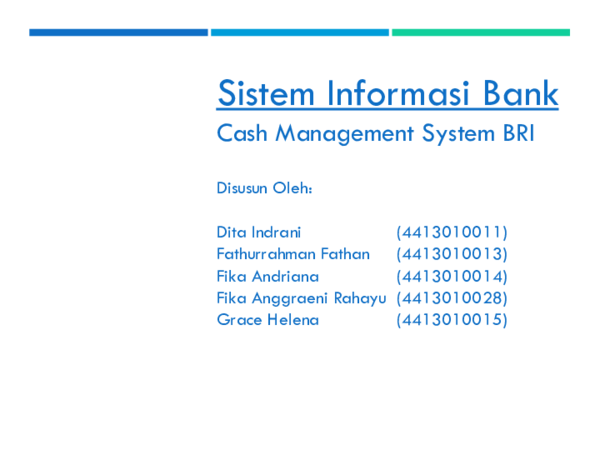 Sistem Informasi Bank

Cash Management System BRI

Disusun Oleh:

Dita Indrani (4413010011)
Fathurrahman Fathan (4413010013)
Fika Andriana (4413010014)
Fika Anggraeni Rahayu (4413010028)
Grace Helena (4413010015)